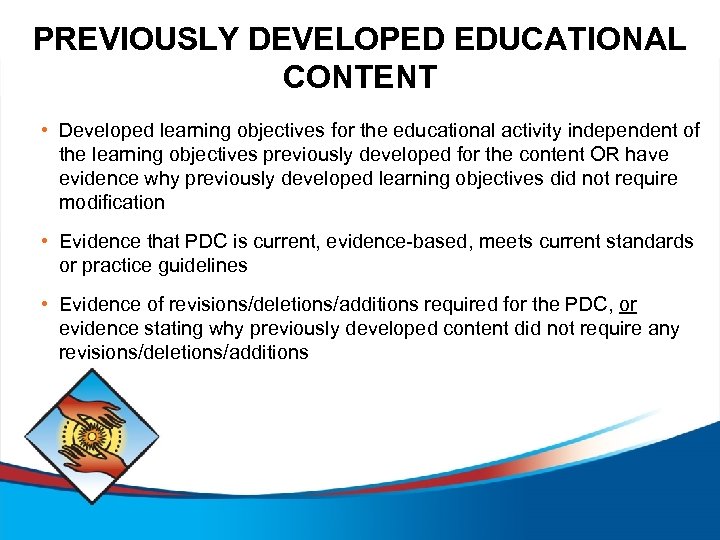 PREVIOUSLY DEVELOPED EDUCATIONAL CONTENT

• Developed learning objectives for the educational activity independent of the learning objectives previously developed for the content OR have evidence why previously developed learning objectives did not require modification

• Evidence that PDC is current, evidence-based, meets current standards or practice guidelines

• Evidence of revisions/deletions/additions required for the PDC, or evidence stating why previously developed content did not require any revisions/deletions/additions